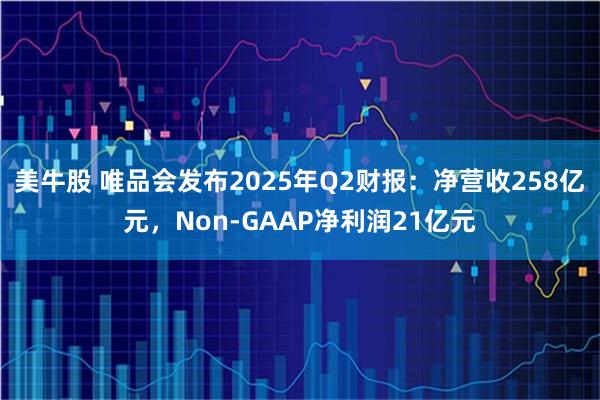 美牛股 唯品会发布2025年Q2财报：净营收258亿元，Non-GAAP净利润21亿元